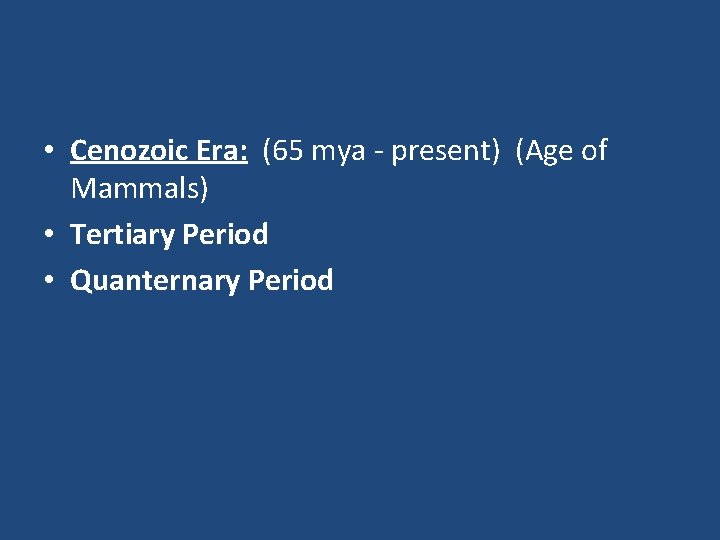 • Cenozoic Era: (65 mya - present) (Age of Mammals)
• Tertiary Period
• Quanternary Period